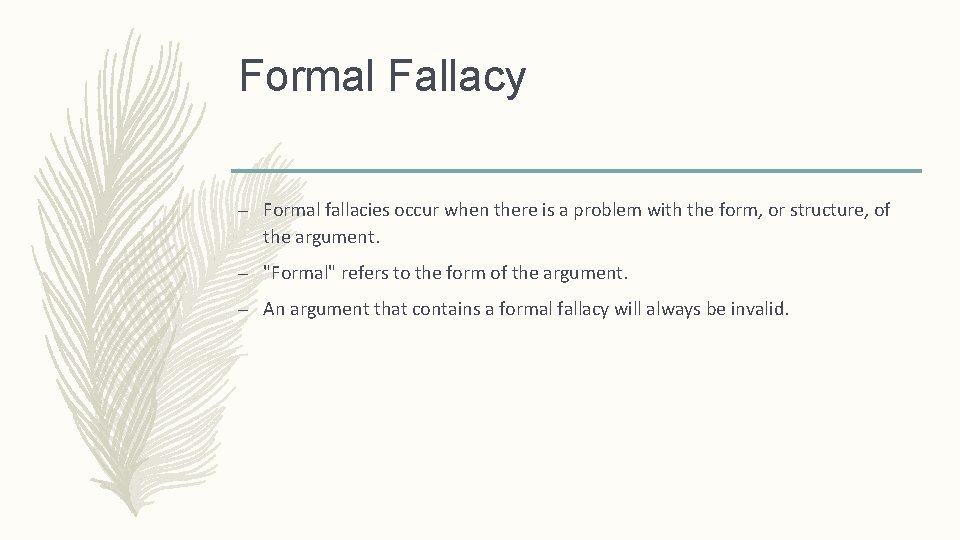 Formal Fallacy

– Formal fallacies occur when there is a problem with the form, or structure, of the argument.

– "Formal" refers to the form of the argument.

– An argument that contains a formal fallacy will always be invalid.